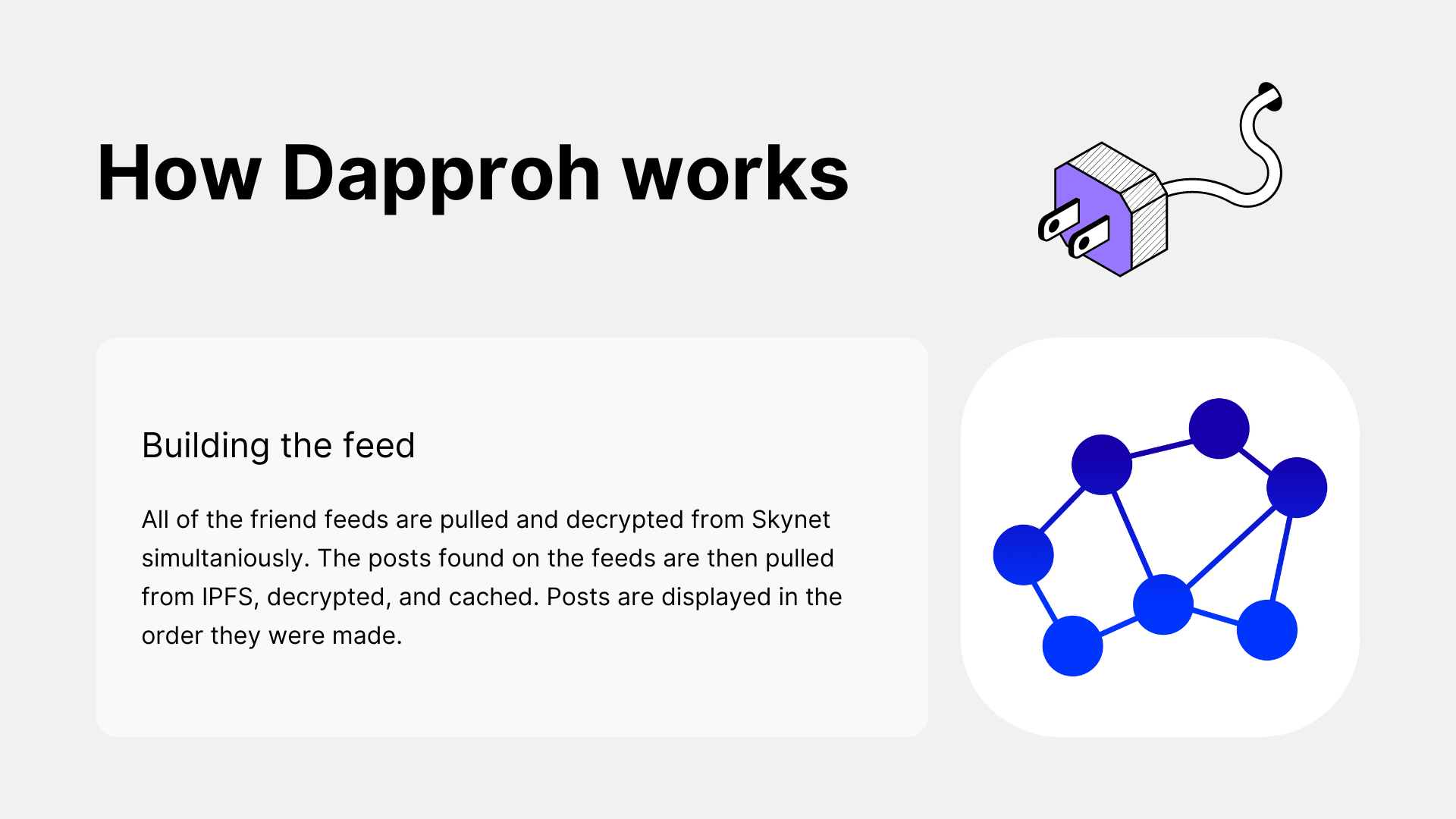 How Dapproh works

Building the feed

All of the friend feeds are pulled and decrypted from Skynet simultaniously. The posts found on the feeds are then pulled from IPFS, decrypted, and cached. Posts are displayed in the order they were made.